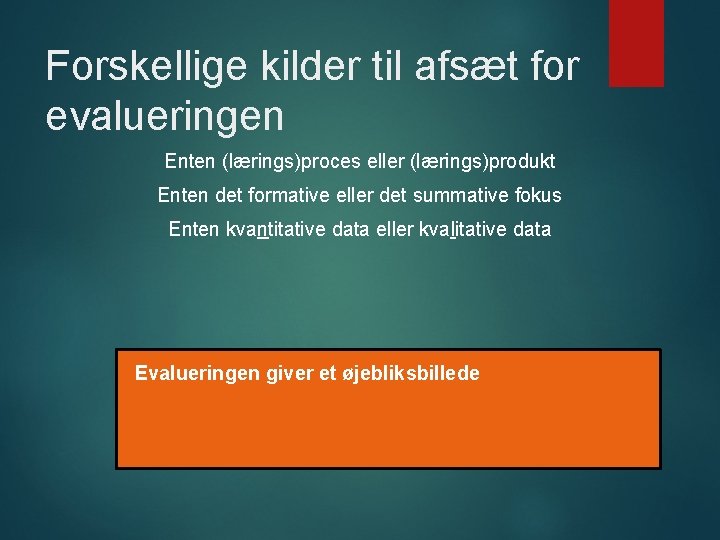 Forskellige kilder til afsæt for evalueringen

Enten (lærings)proces eller (lærings)produkt

Enten det formative eller det summative fokus

Enten kvantitative data eller kvalitative data

Evalueringen giver et øjebliksbillede